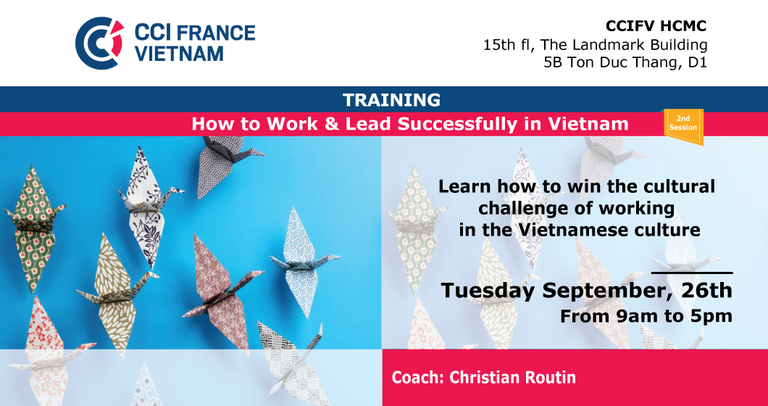 CCI FRANCE VIETNAM

CCIFV HCMC
15th fl, The Landmark Building
5B Ton Duc Thang, D1

TRAINING

How to Work & Lead Successfully in Vietnam

2nd Session

Learn how to win the cultural challenge of working in the Vietnamese culture

Tuesday September, 26th
From 9am to 5pm

Coach: Christian Routin